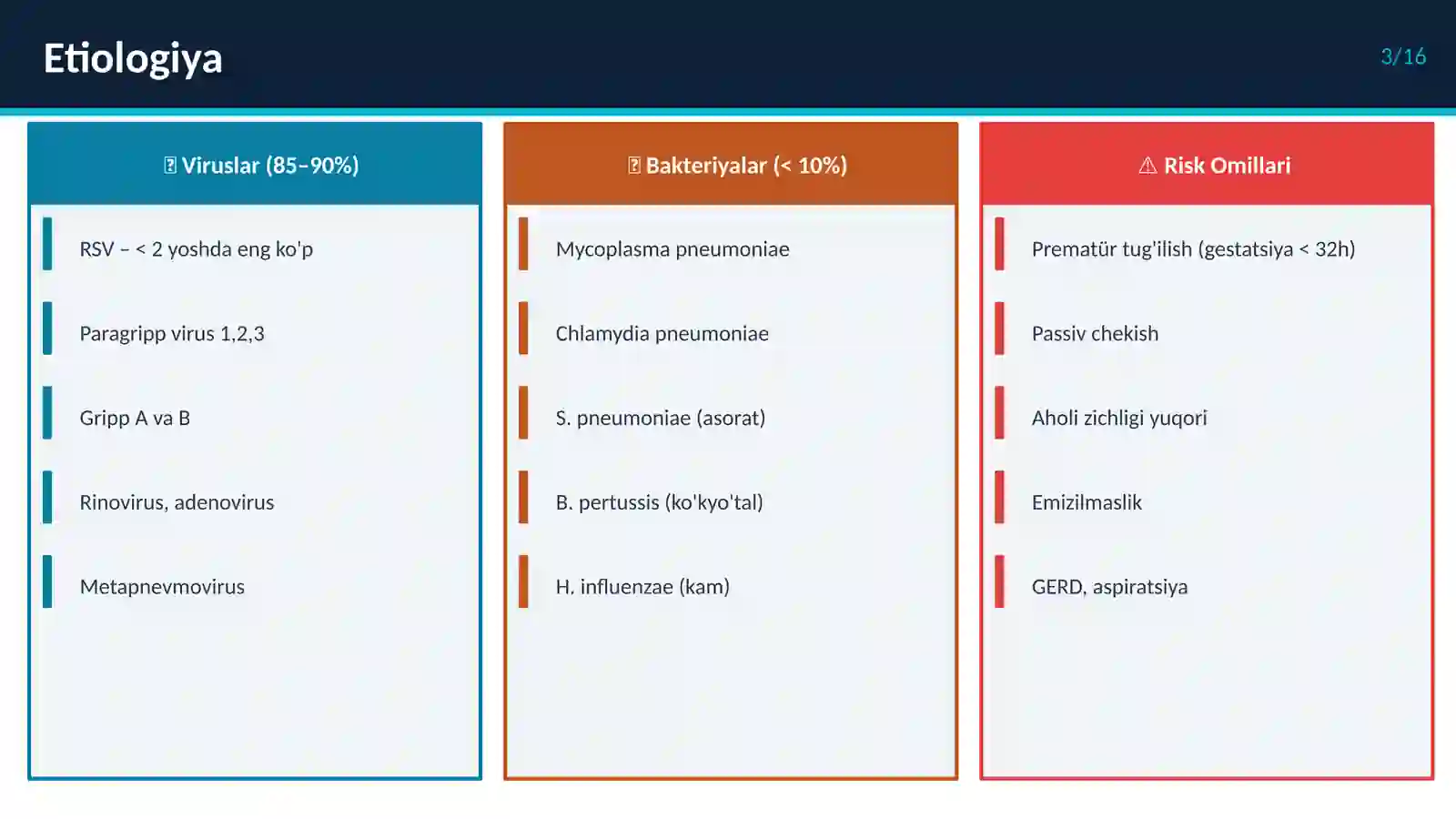 Etiologiya

3/16

Viruslar (85–90%)

RSV – < 2 yoshda eng ko'p

Paragripp virus 1,2,3

Gripp A va B

Rinovirus, adenovirus

Metapnevmovirus

Bakteriyalar (< 10%)

Mycoplasma pneumoniae

Chlamydia pneumoniae

S. pneumoniae (asorat)

B. pertussis (ko'kyo'tal)

H. influenzae (kam)

⚠ Risk Omillari

Prematür tug'ilish (gestatsiya < 32h)

Passiv chekish

Aholi zichligi yuqori

Emizilmaslik

GERD, aspiratsiya